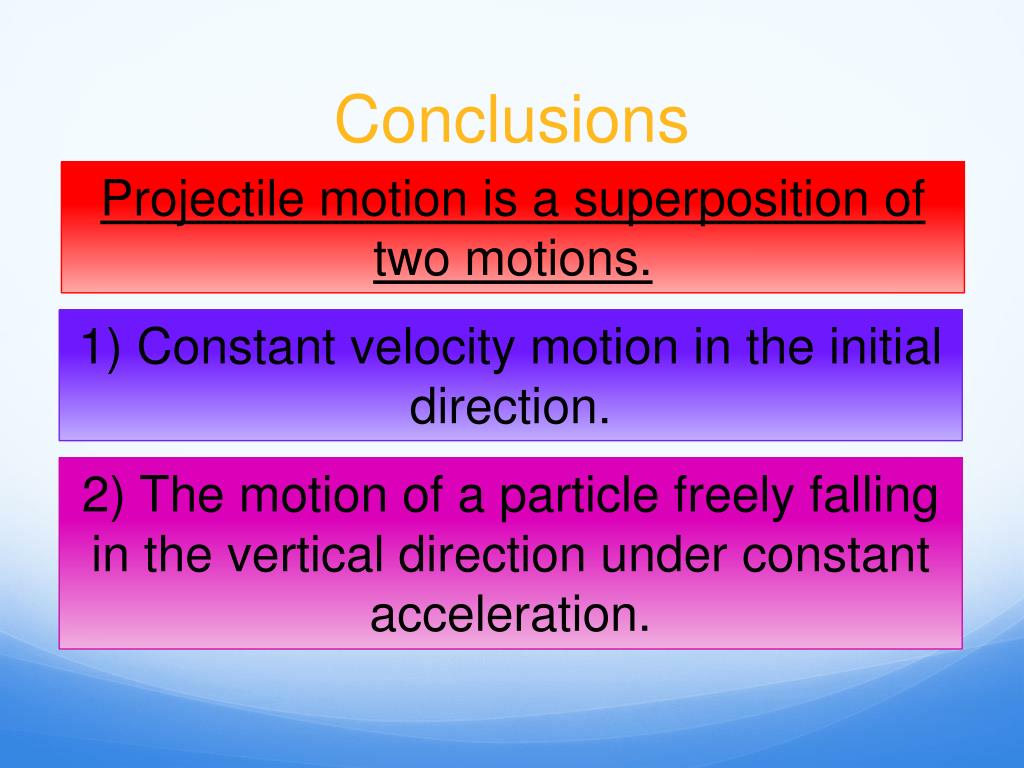 Conclusions

Projectile motion is a superposition of two motions.

1) Constant velocity motion in the initial direction.

2) The motion of a particle freely falling in the vertical direction under constant acceleration.